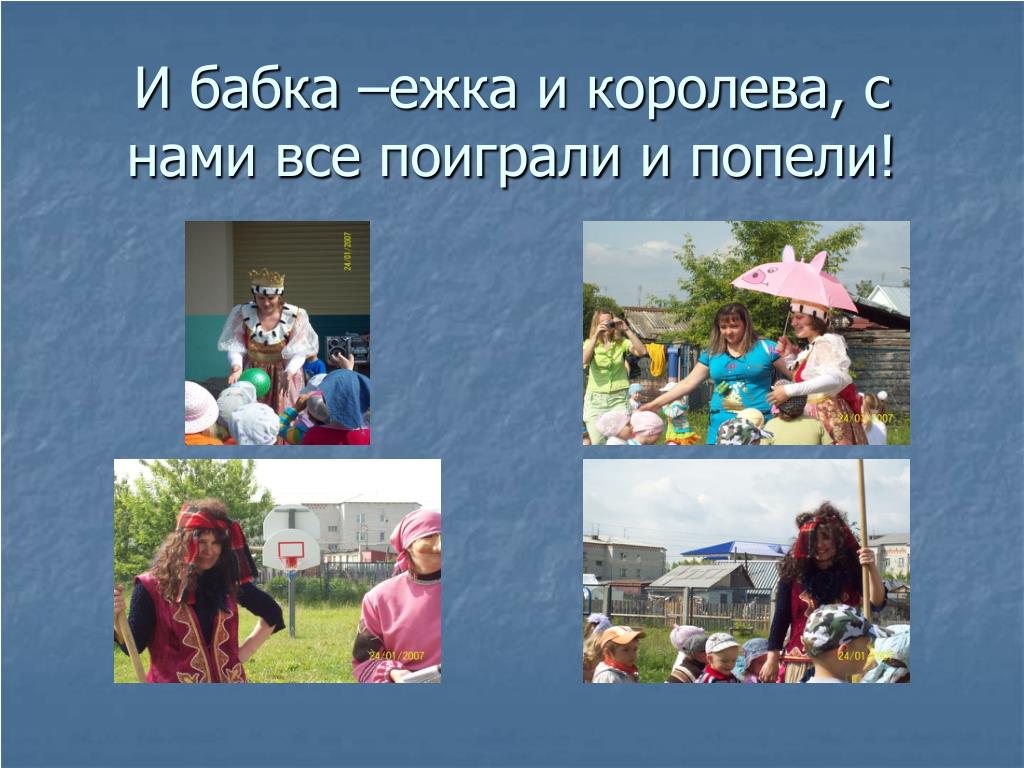 И бабка –ежка и королева, с нами все поиграли и попели!

24/01/2007

24/01/2007

24/01/2007

24/01/2007